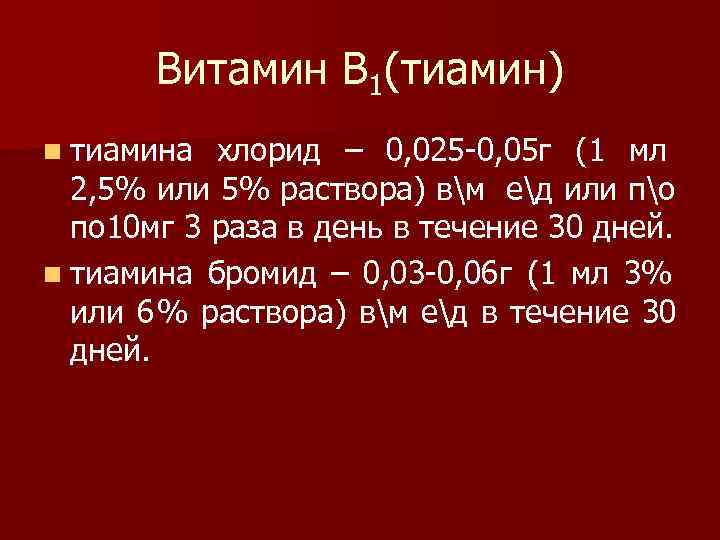 Витамин $B_1$(тиамин)

тиамина хлорид – 0,025-0,05г (1 мл 2,5% или 5% раствора) в\м е\д или п\о по10мг 3 раза в день в течение 30 дней.

тиамина бромид – 0,03-0,06г (1 мл 3% или 6% раствора) в\м е\д в течение 30 дней.